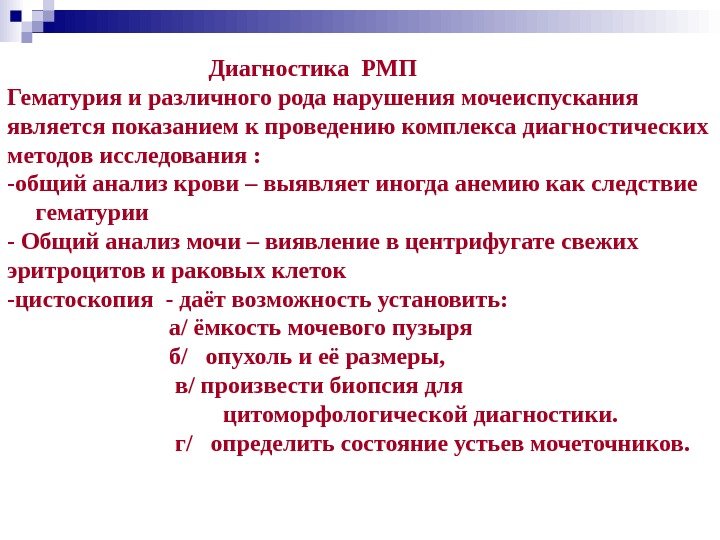 Диагностика РМП

Гематурия и различного рода нарушения мочеиспускания является показанием к проведению комплекса диагностических методов исследования :
-общий анализ крови – выявляет иногда анемию как следствие гематурии
- Общий анализ мочи – виявление в центрифугате свежих эритроцитов и раковых клеток
-цистоскопия - даёт возможность установить:
а/ ёмкость мочевого пузыря
б/ опухоль и её размеры,
в/ произвести биопсия для цитоморфологической диагностики.
г/ определить состояние устьев мочеточников.